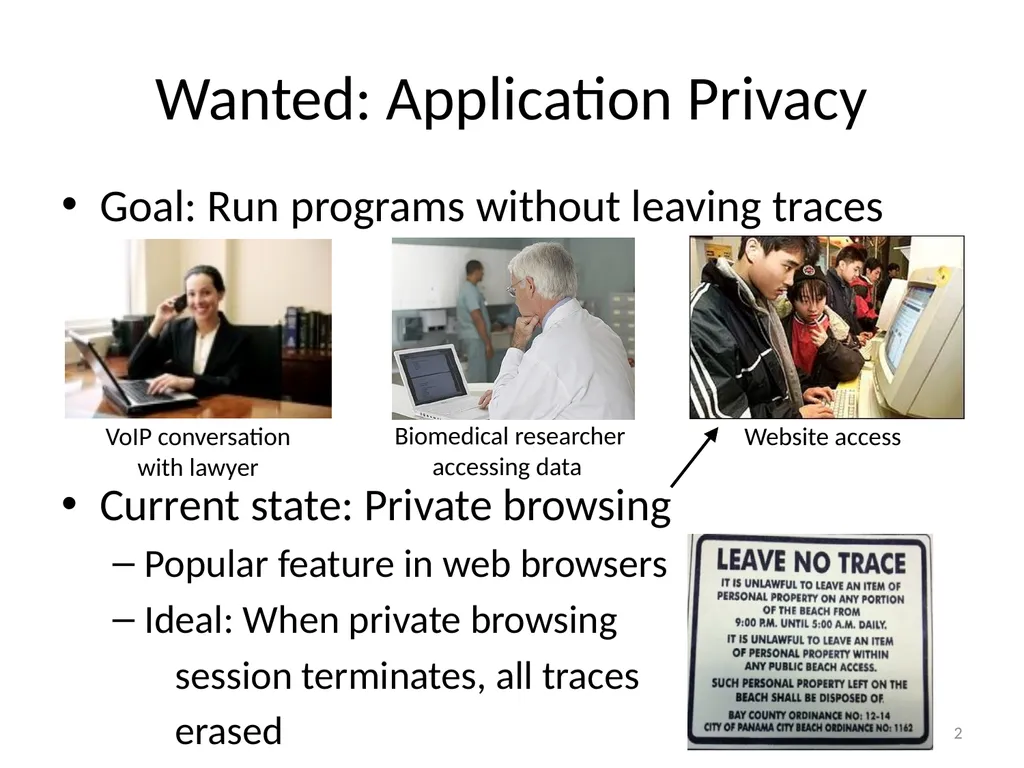 Wanted: Application Privacy

• Goal: Run programs without leaving traces

VoIP conversation with lawyer

Biomedical researcher accessing data

Website access

• Current state: Private browsing
– Popular feature in web browsers
– Ideal: When private browsing session terminates, all traces erased

LEAVE NO TRACE
IT IS UNLAWFUL TO LEAVE AN ITEM OF PERSONAL PROPERTY ON ANY PORTION OF THE BEACH FROM 9:00 P.M. UNTIL 5:00 A.M. DAILY.
IT IS UNLAWFUL TO LEAVE AN ITEM OF PERSONAL PROPERTY WITHIN ANY PUBLIC BEACH ACCESS.
SUCH PERSONAL PROPERTY LEFT ON THE BEACH SHALL BE DISPOSED OF.
BAY COUNTY ORDINANCE NO: 12-14
CITY OF PANAMA CITY BEACH ORDINANCE NO: 1162

2